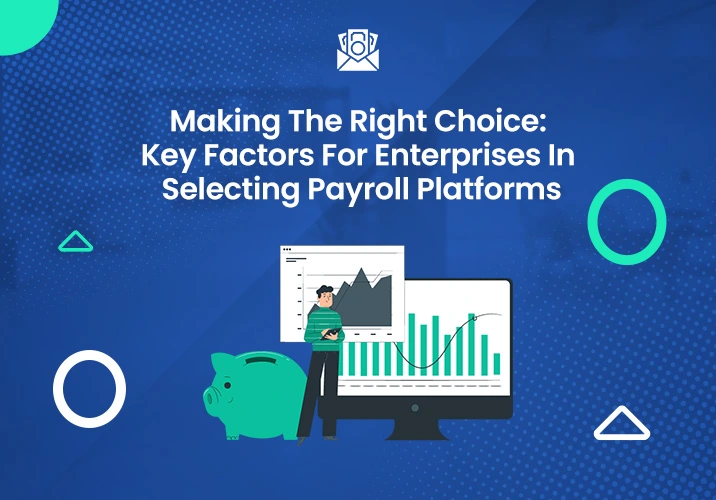 Making The Right Choice: Key Factors For Enterprises In Selecting Payroll Platforms